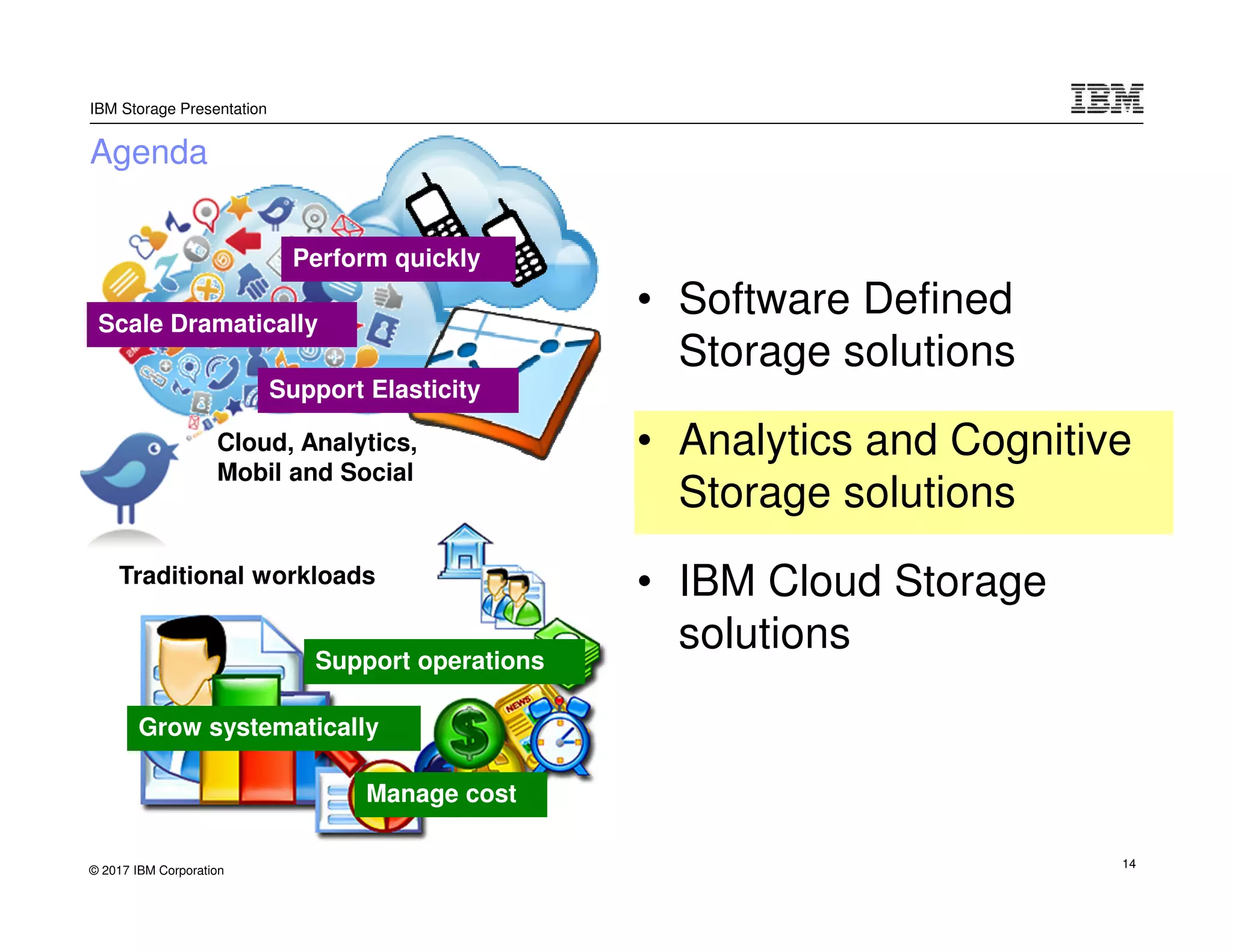 IBM Storage Presentation

IBM

Agenda

Perform quickly

Scale Dramatically

Support Elasticity

Cloud, Analytics, Mobil and Social

Traditional workloads

Support operations

Grow systematically

NEWS

Manage cost

• Software Defined Storage solutions

• Analytics and Cognitive Storage solutions

• IBM Cloud Storage solutions

© 2017 IBM Corporation

14